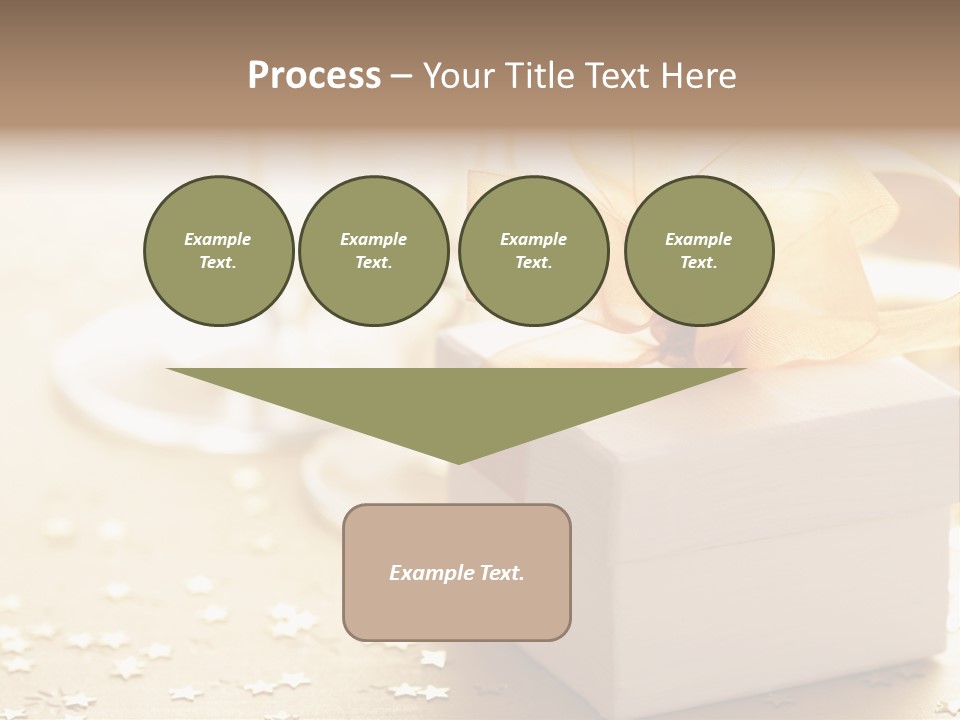 Process – Your Title Text Here

Example Text.

Example Text.

Example Text.

Example Text.

Example Text.